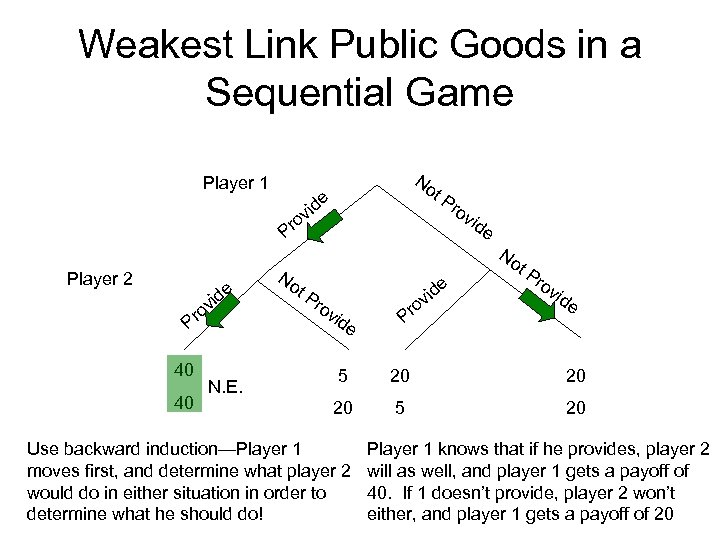 Weakest Link Public Goods in a Sequential Game

Player 1

Provide

Not Provide

Player 2

Provide

Not Provide

Provide

Not Provide

40
40

N.E.

5
20

20
5

20
20

Use backward induction—Player 1 moves first, and determine what player 2 would do in either situation in order to determine what he should do!

Player 1 knows that if he provides, player 2 will as well, and player 1 gets a payoff of 40. If 1 doesn't provide, player 2 won't either, and player 1 gets a payoff of 20